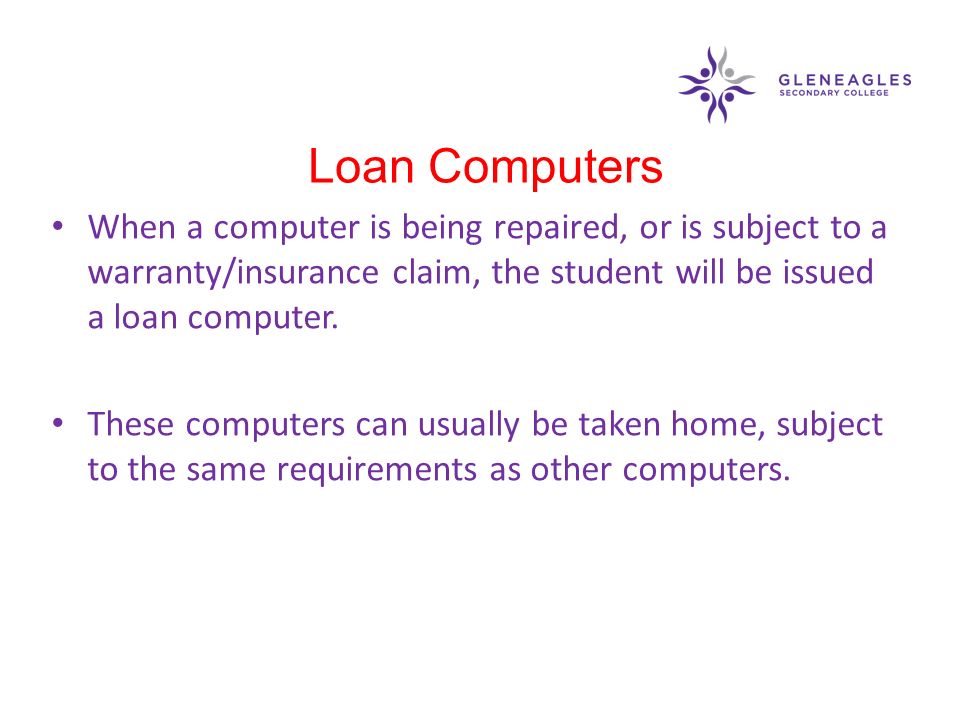 GLENEAGLES
SECONDARY COLLEGE

Loan Computers

• When a computer is being repaired, or is subject to a warranty/insurance claim, the student will be issued a loan computer.

• These computers can usually be taken home, subject to the same requirements as other computers.